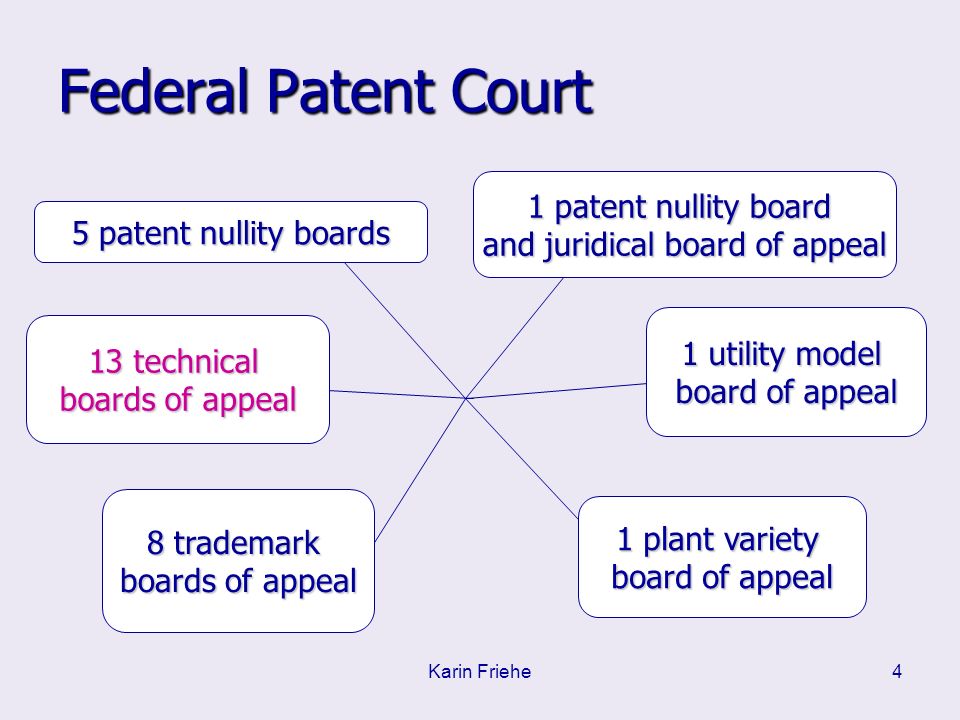 Federal Patent Court

5 patent nullity boards

1 patent nullity board and juridical board of appeal

13 technical boards of appeal

1 utility model board of appeal

8 trademark boards of appeal

1 plant variety board of appeal

Karin Friehe

4